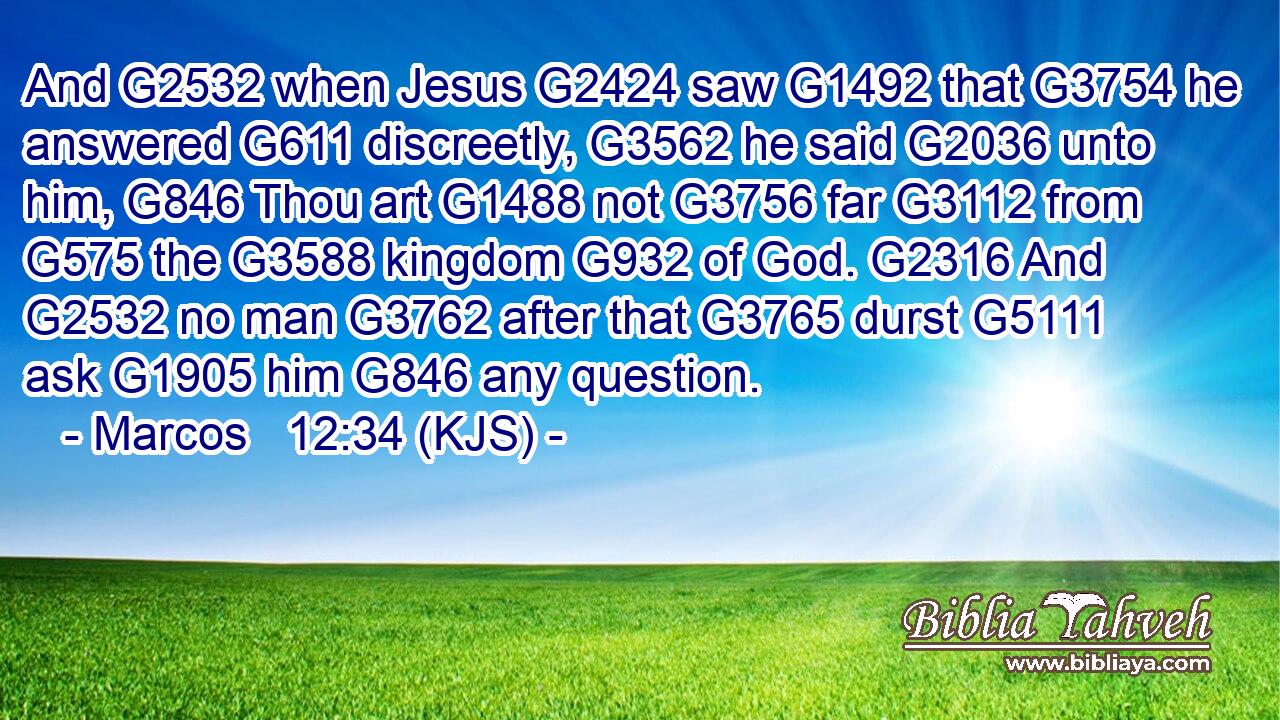 And G2532 when Jesus G2424 saw G1492 that G3754 he answered G611 discreetly, G3562 he said G2036 unto him, G846 Thou art G1488 not G3756 far G3112 from G575 the G3588 kingdom G932 of God. G2316 And G2532 no man G3762 after that G3765 durst G5111 ask G1905 him G846 any question.

- Marcos 12:34 (KJS) -

Biblia Yahveh
www.bibliaya.com